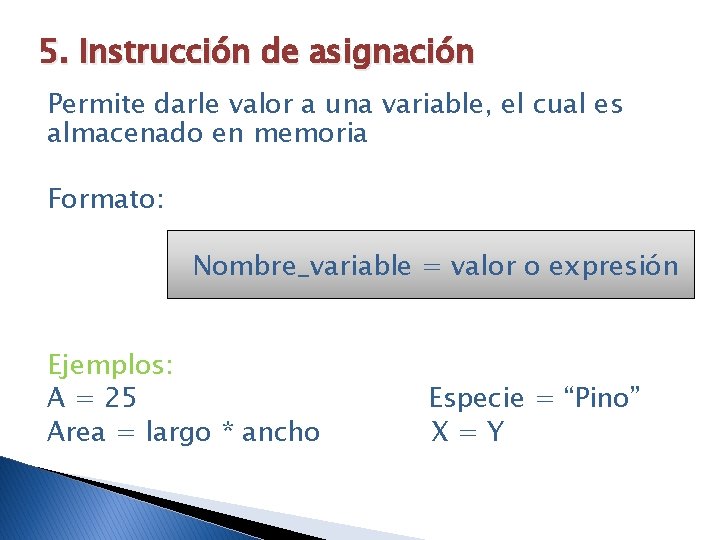 5. Instrucción de asignación

Permite darle valor a una variable, el cual es almacenado en memoria

Formato:

Nombre_variable = valor o expresión

Ejemplos:
A = 25
Area = largo * ancho

Especie = “Pino”
X = Y